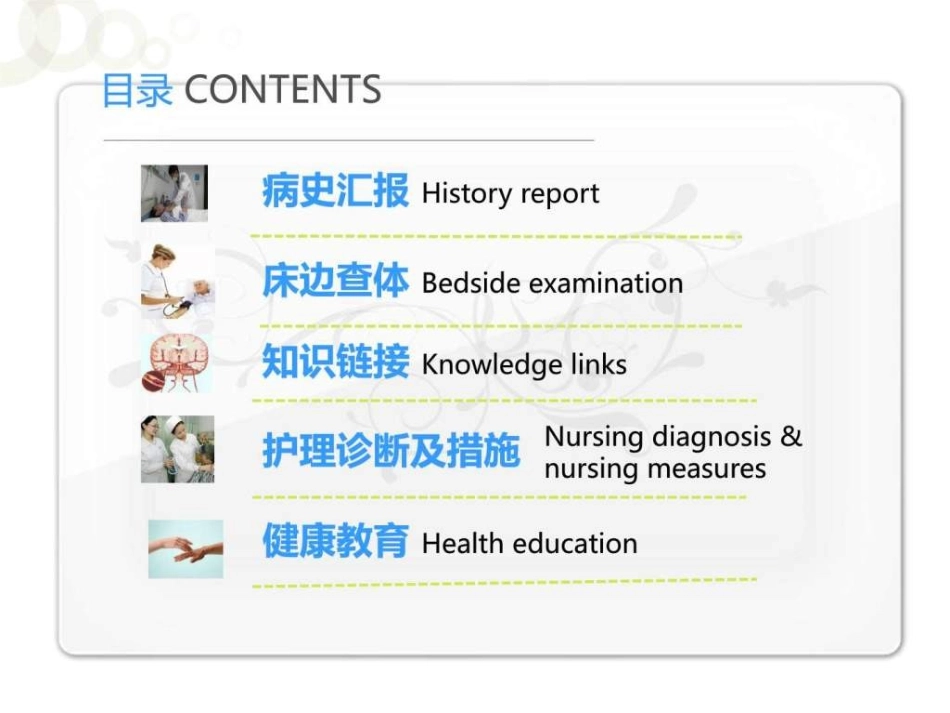 目录 CONTENTS

病史汇报 History report

床边查体 Bedside examination

知识链接 Knowledge links

护理诊断及措施 Nursing diagnosis & nursing measures

健康教育 Health education